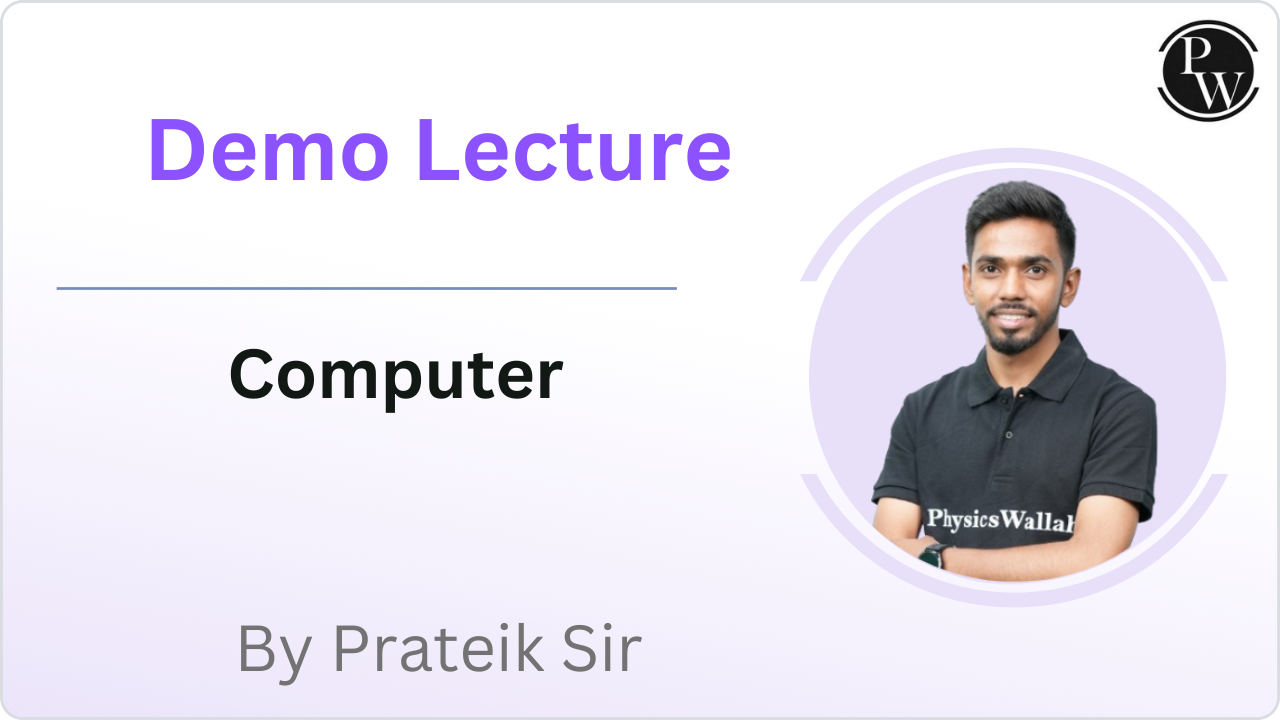 PW

Demo Lecture

Computer

PhysicsWallah

By Prateik Sir